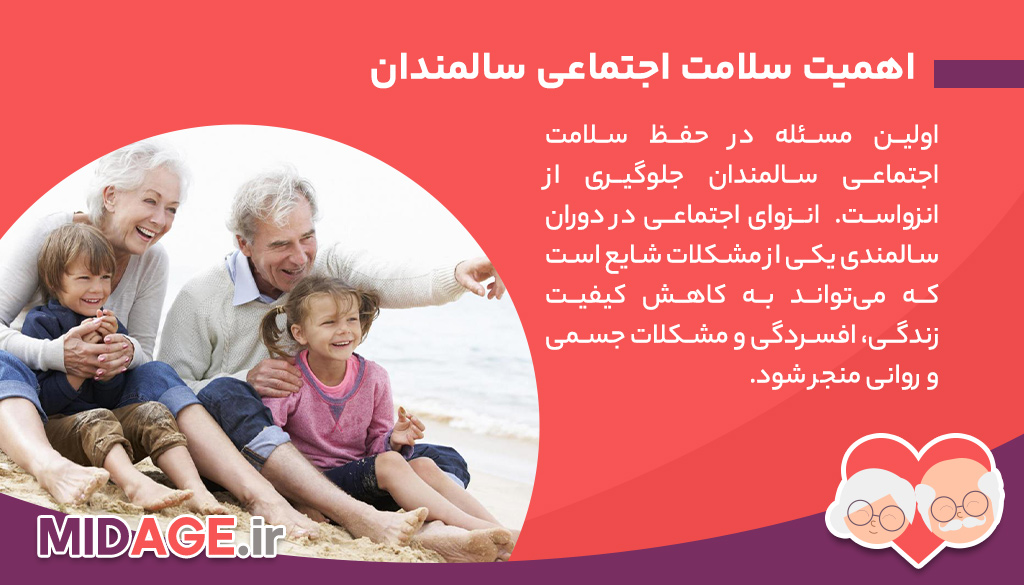 اهمیت سلامت اجتماعی سالمندان

اولین مسئله در حفظ سلامت اجتماعی سالمندان جلوگیری از انزواست. انزوای اجتماعی در دوران سالمندی یکی از مشکلات شایع است که می‌تواند به کاهش کیفیت زندگی، افسردگی و مشکلات جسمی و روانی منجر شود.

MIDAGE.ir